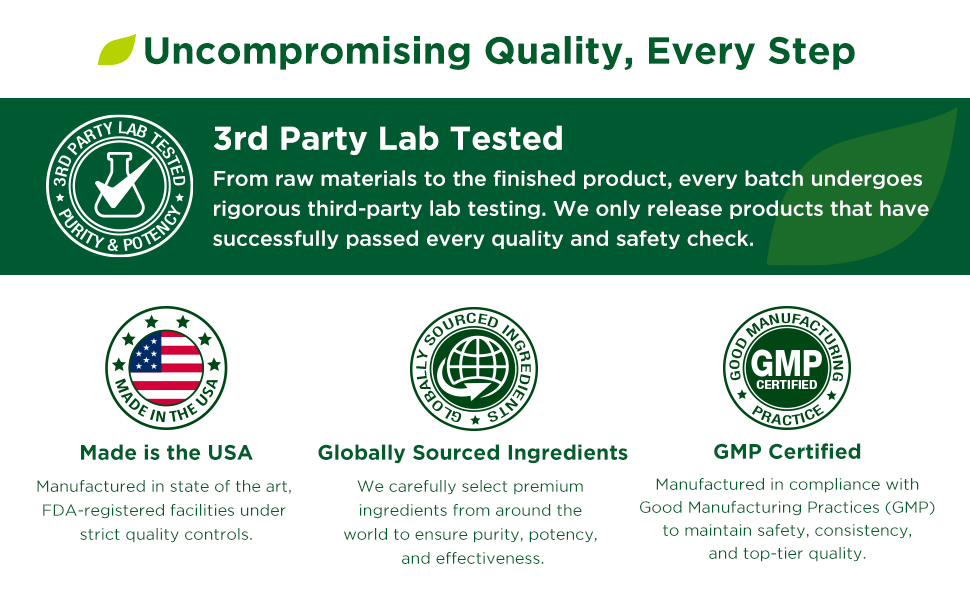 Uncompromising Quality, Every Step

3RD PARTY LAB TESTED
PURITY & POTENCY

3rd Party Lab Tested

From raw materials to the finished product, every batch undergoes rigorous third-party lab testing. We only release products that have successfully passed every quality and safety check.

MADE IN THE USA

Made is the USA

Manufactured in state of the art, FDA-registered facilities under strict quality controls.

GLOBALLY SOURCED INGREDIENTS

Globally Sourced Ingredients

We carefully select premium ingredients from around the world to ensure purity, potency, and effectiveness.

GOOD MANUFACTURING PRACTICE
GMP
CERTIFIED

GMP Certified

Manufactured in compliance with Good Manufacturing Practices (GMP) to maintain safety, consistency, and top-tier quality.